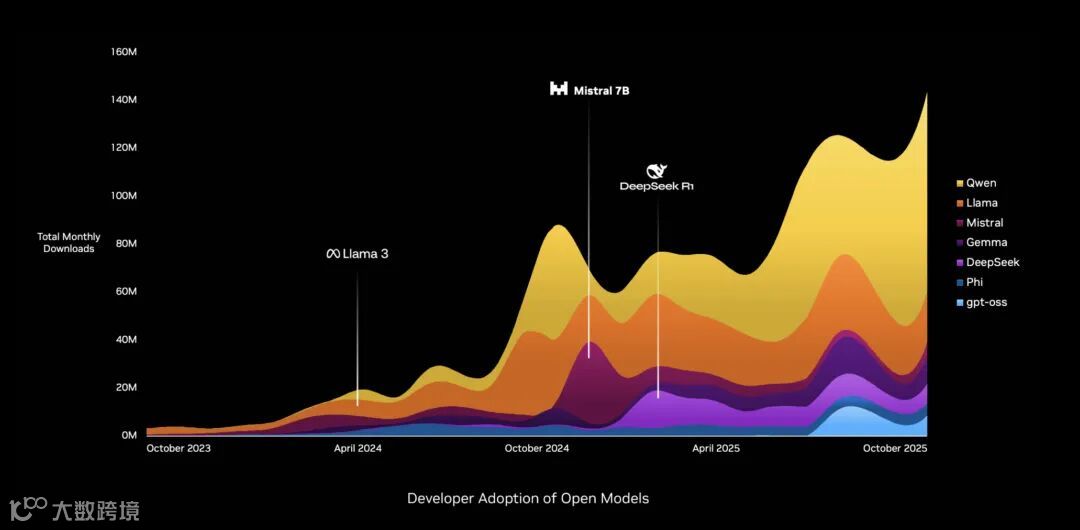 160M
140M
120M
100M
80M
60M
40M
20M
0M

Total Monthly Downloads

Llama 3
Mistral 7B
DeepSeek R1

Qwen
Llama
Mistral
Gemma
DeepSeek
Phi
gpt-oss

October 2023
April 2024
October 2024
April 2025
October 2025

Developer Adoption of Open Models

大数跨境